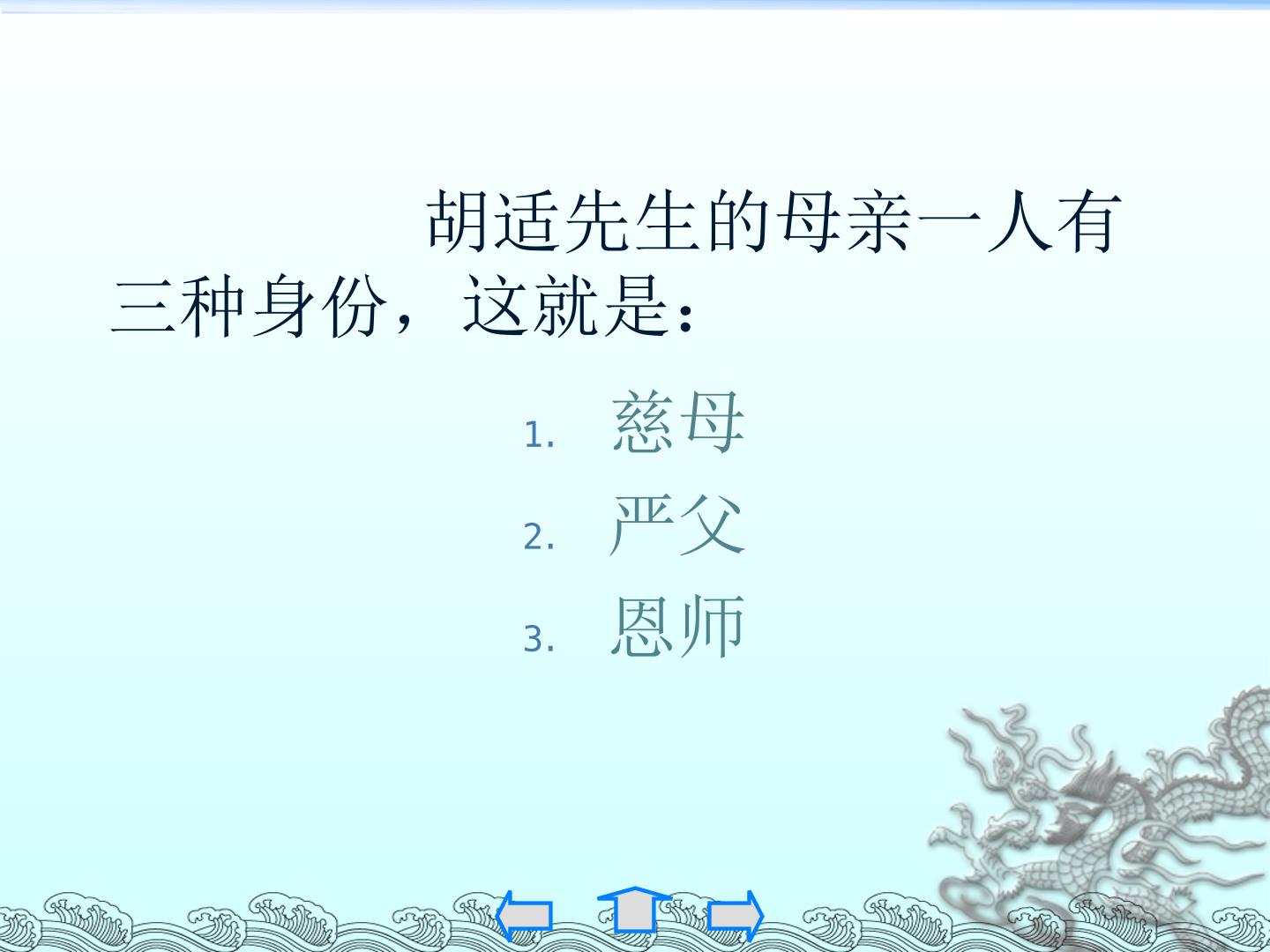 胡适先生的母亲一人有三种身份，这就是：

1.慈母
2.严父
3.恩师